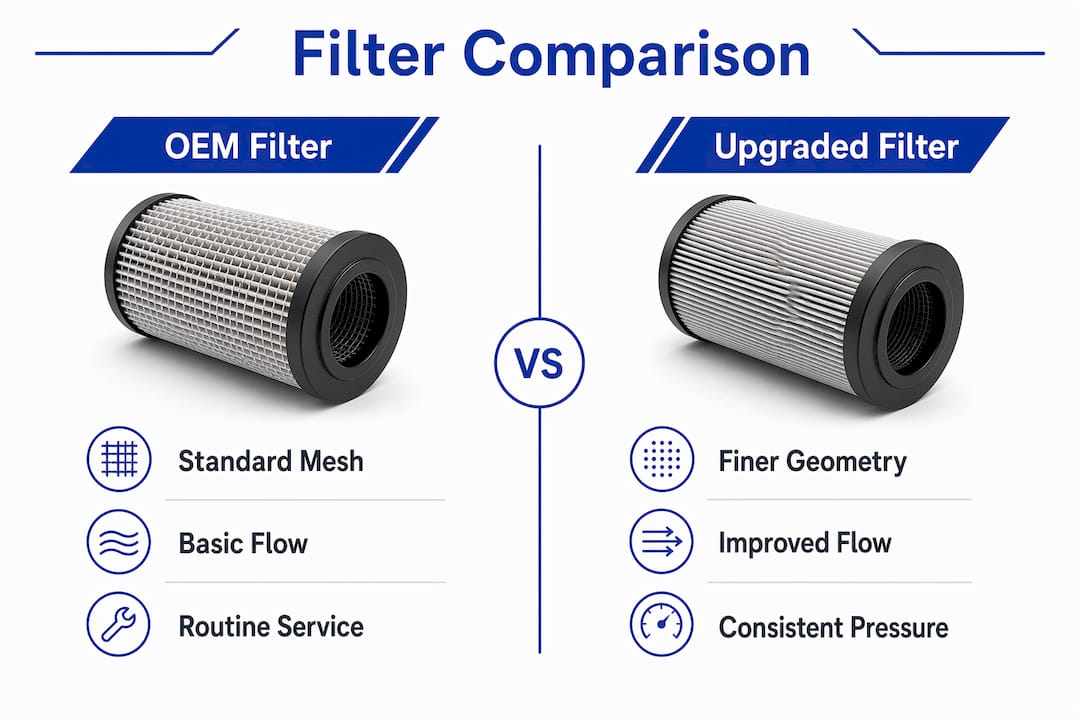 Filter Comparison

OEM Filter

Standard Mesh

Basic Flow

Routine Service

VS

Upgraded Filter

Finer Geometry

Improved Flow

Consistent Pressure